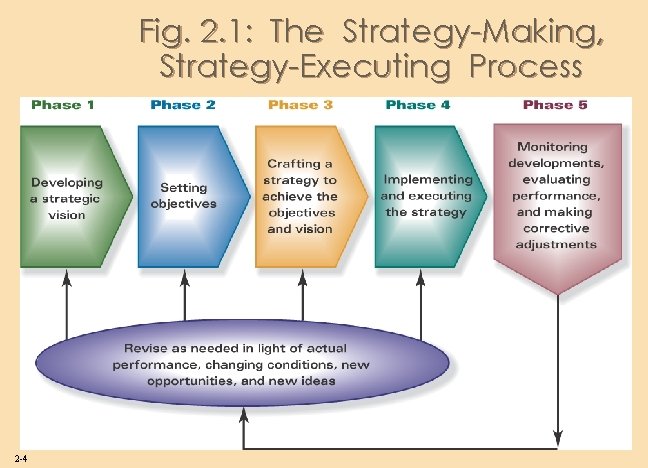 Fig. 2.1: The Strategy-Making, Strategy-Executing Process

Phase 1

Developing a strategic vision

Phase 2

Setting objectives

Phase 3

Crafting a strategy to achieve the objectives and vision

Phase 4

Implementing and executing the strategy

Phase 5

Monitoring developments, evaluating performance, and making corrective adjustments

Revise as needed in light of actual performance, changing conditions, new opportunities, and new ideas

2-4